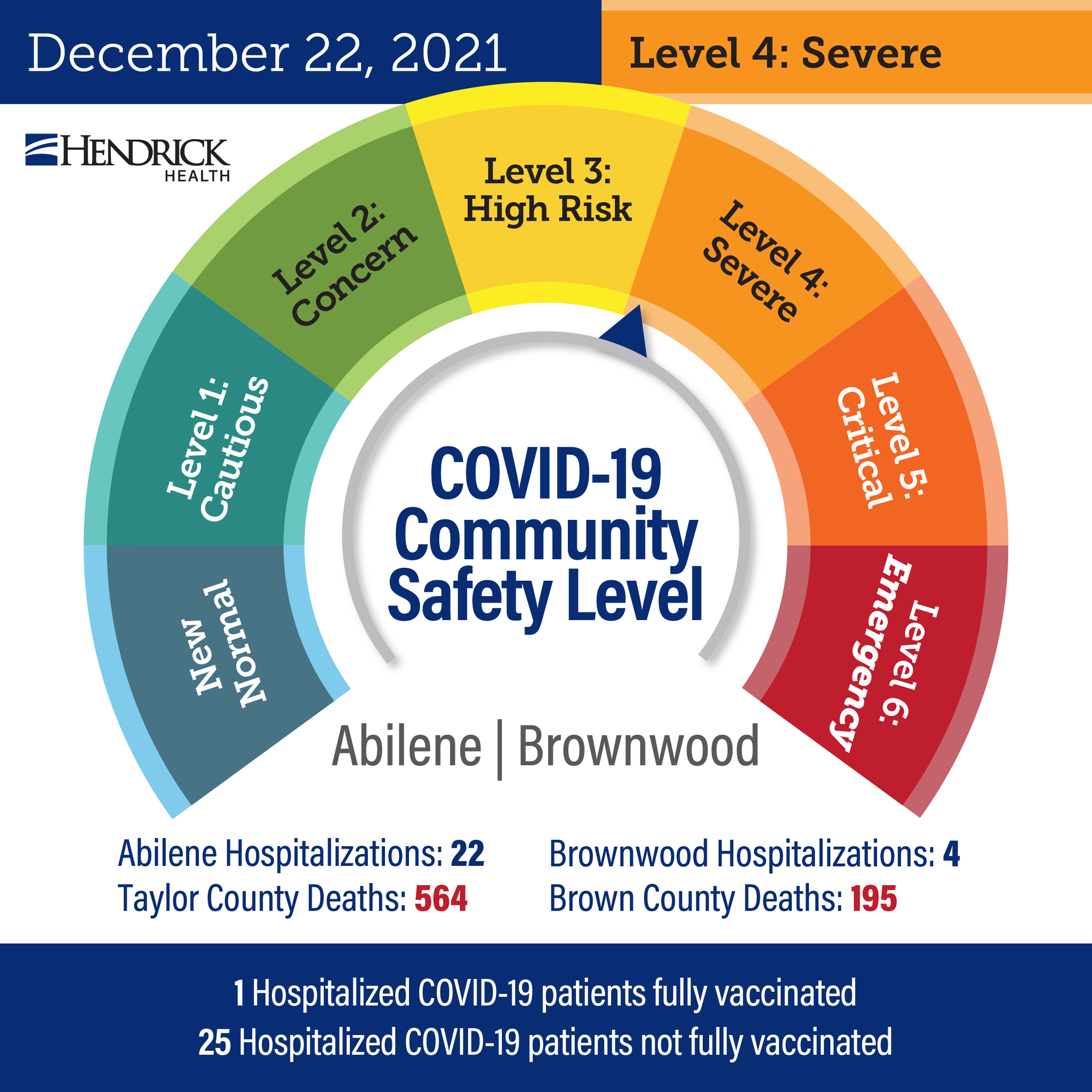 December 22, 2021

Level 4: Severe

HENDRICK HEALTH

New Normal

Level 1: Cautious

Level 2: Concern

Level 3: High Risk

Level 4: Severe

Level 5: Critical

Level 6: Emergency

COVID-19 Community Safety Level

Abilene | Brownwood

Abilene Hospitalizations: 22
Taylor County Deaths: 564

Brownwood Hospitalizations: 4
Brown County Deaths: 195

1 Hospitalized COVID-19 patients fully vaccinated
25 Hospitalized COVID-19 patients not fully vaccinated